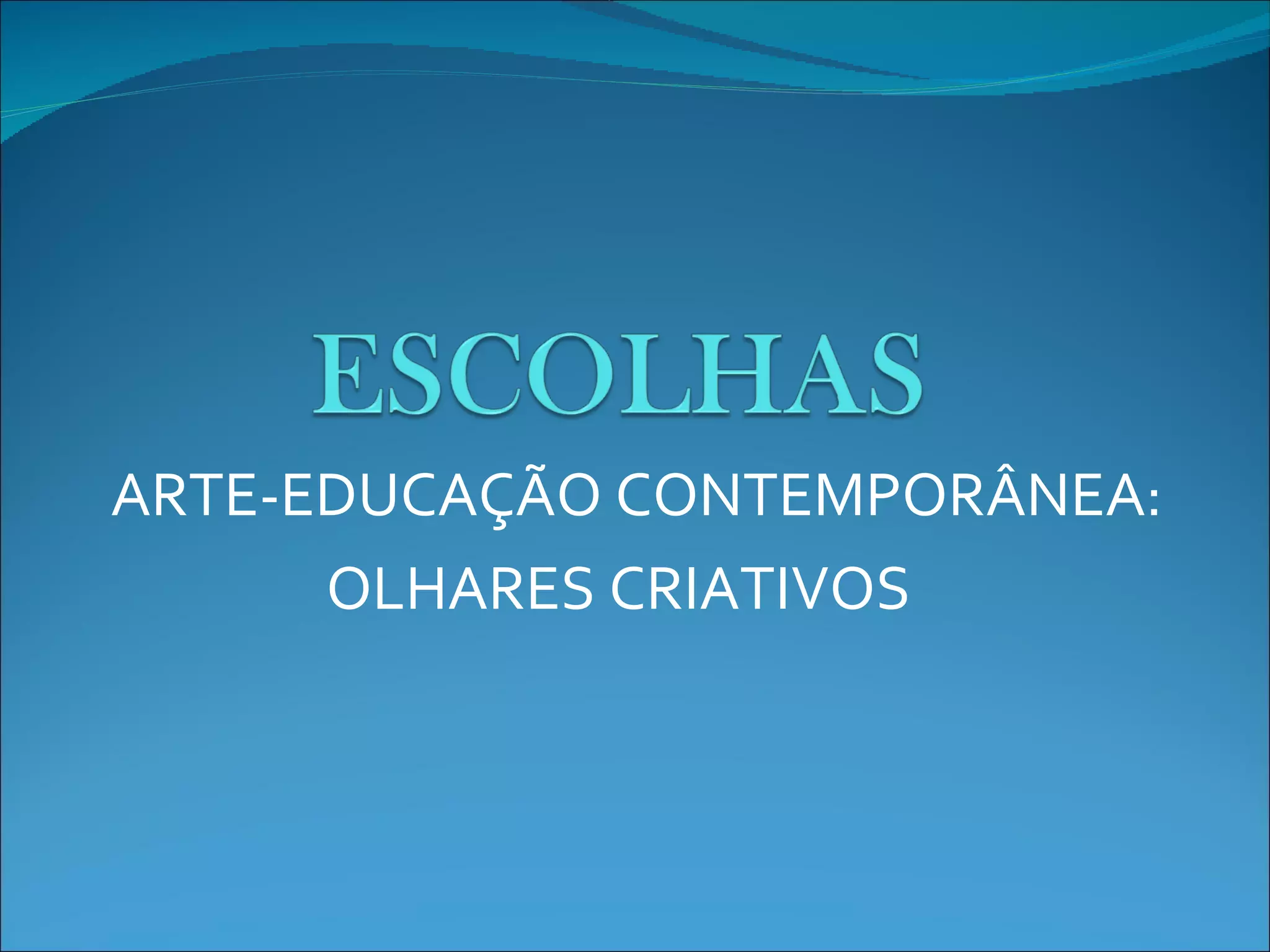 ESCOLHAS

ARTE-EDUCAÇÃO CONTEMPORÂNEA:
OLHARES CRIATIVOS